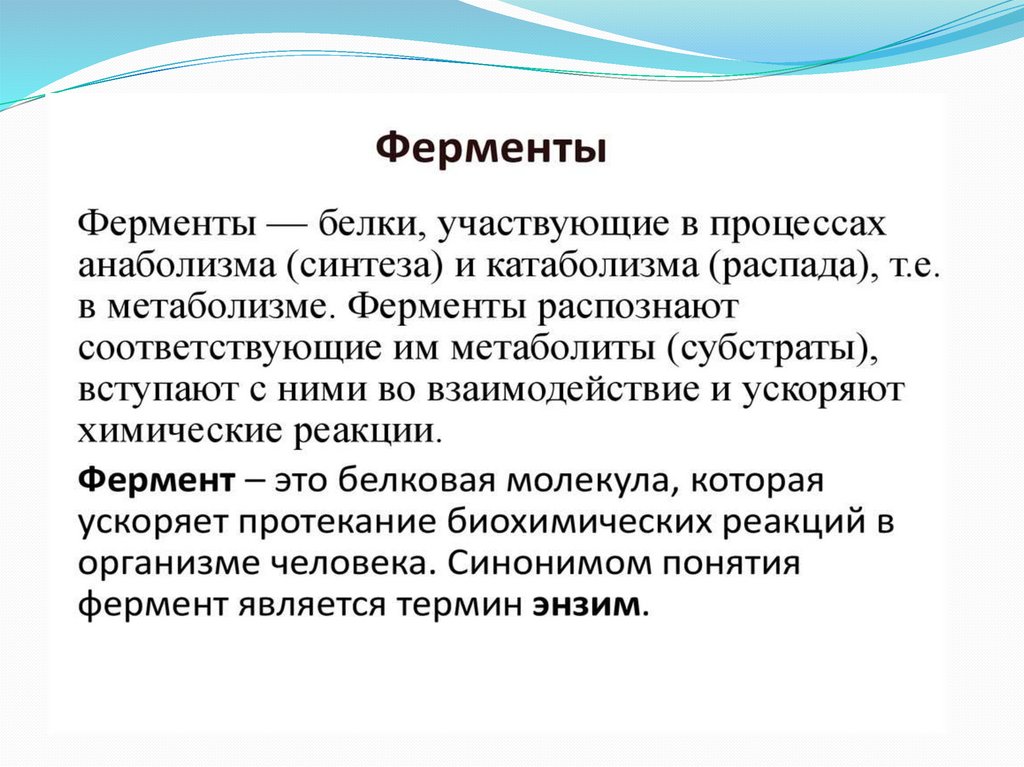 Ферменты

Ферменты — белки, участвующие в процессах анаболизма (синтеза) и катаболизма (распада), т.е. в метаболизме. Ферменты распознают соответствующие им метаболиты (субстраты), вступают с ними во взаимодействие и ускоряют химические реакции.

Фермент – это белковая молекула, которая ускоряет протекание биохимических реакций в организме человека. Синонимом понятия фермент является термин энзим.